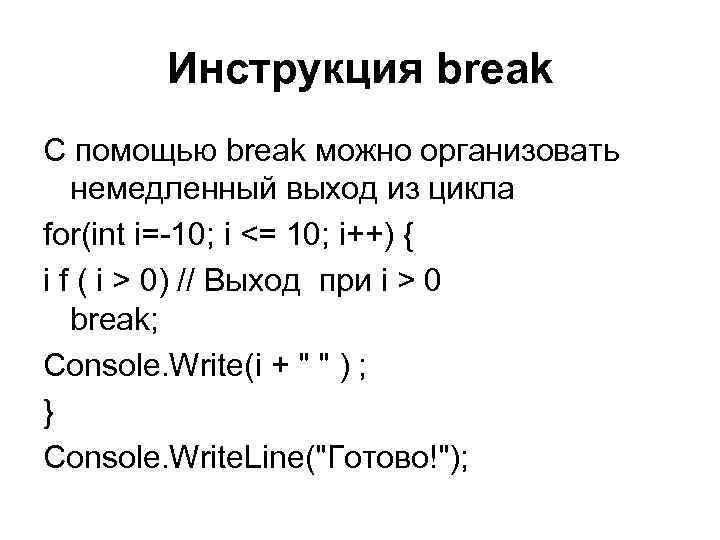 Инструкция break

С помощью break можно организовать немедленный выход из цикла

for(int i=-10; i <= 10; i++) {

i f ( i > 0) // Выход при i > 0 break;

Console.Write(i + " " ) ;

}

Console.WriteLine("Готово!");